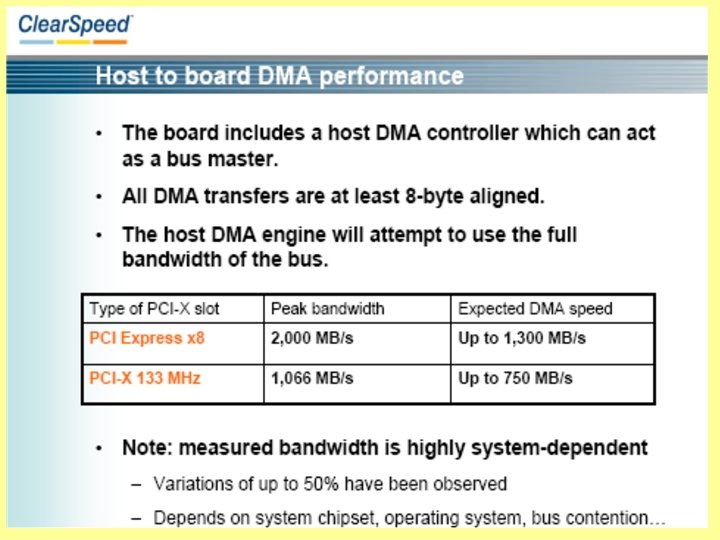 ClearSpeed

Host to board DMA performance

• The board includes a host DMA controller which can act as a bus master.

• All DMA transfers are at least 8-byte aligned.

• The host DMA engine will attempt to use the full bandwidth of the bus.

| Type of PCI-X slot | Peak bandwidth | Expected DMA speed |
|---|---|---|
| PCI Express x8 | 2,000 MB/s | Up to 1,300 MB/s |
| PCI-X 133 MHz | 1,066 MB/s | Up to 750 MB/s |

• Note: measured bandwidth is highly system-dependent

– Variations of up to 50% have been observed

– Depends on system chipset, operating system, bus contention…